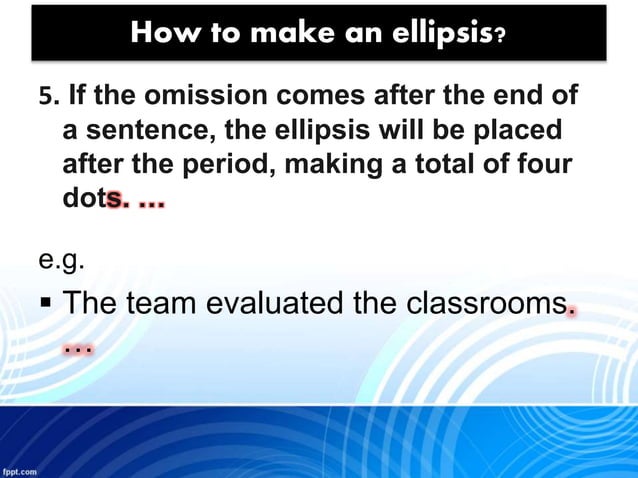 How to make an ellipsis?

5. If the omission comes after the end of a sentence, the ellipsis will be placed after the period, making a total of four dots. ...

e.g.

▪ The team evaluated the classrooms. ...

fppt.com